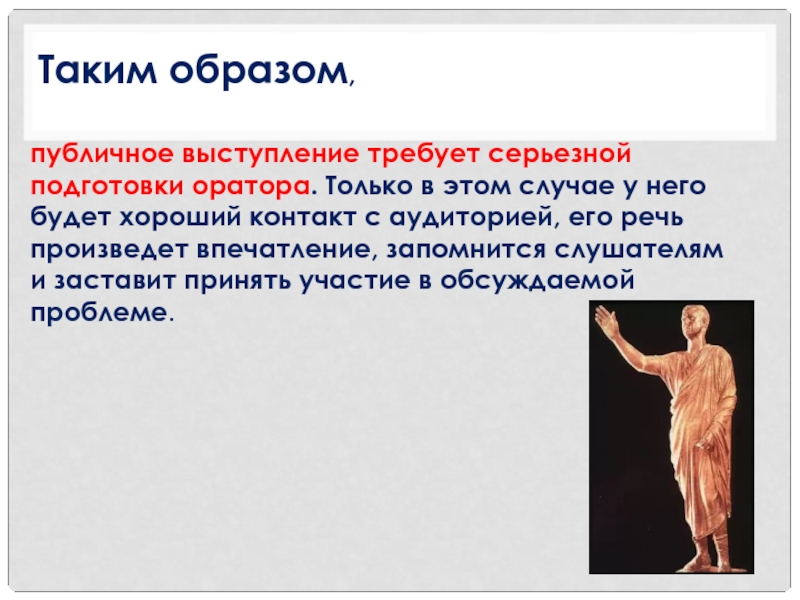 Таким образом,

публичное выступление требует серьезной подготовки оратора. Только в этом случае у него будет хороший контакт с аудиторией, его речь произведет впечатление, запомнится слушателям и заставит принять участие в обсуждаемой проблеме.